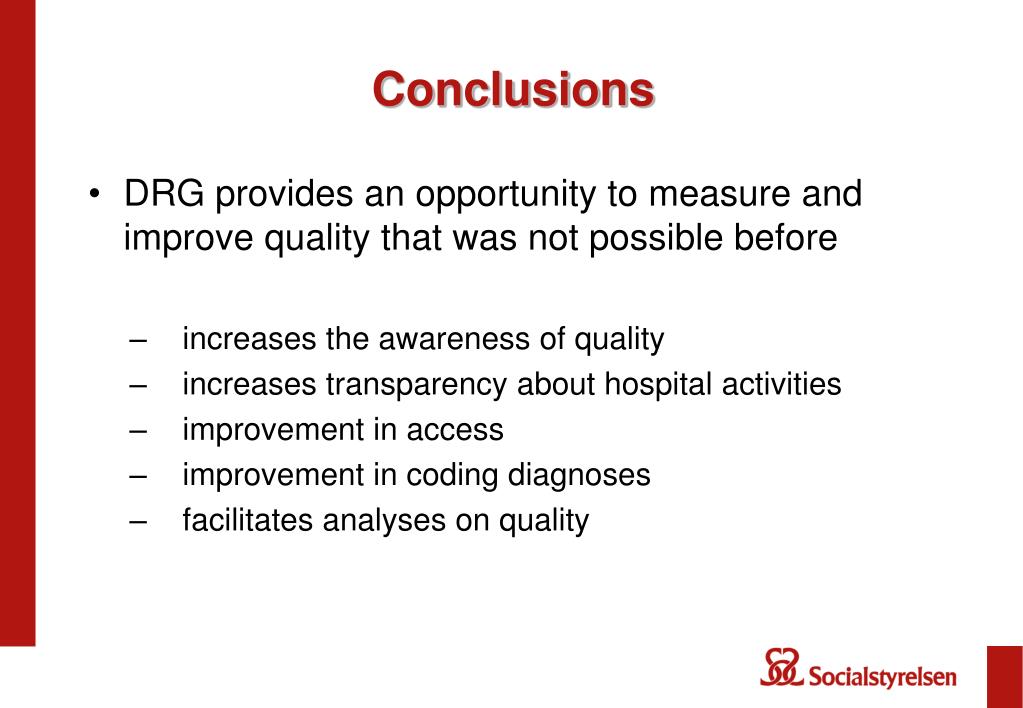 Conclusions

• DRG provides an opportunity to measure and improve quality that was not possible before

– increases the awareness of quality
– increases transparency about hospital activities
– improvement in access
– improvement in coding diagnoses
– facilitates analyses on quality

Socialstyrelsen